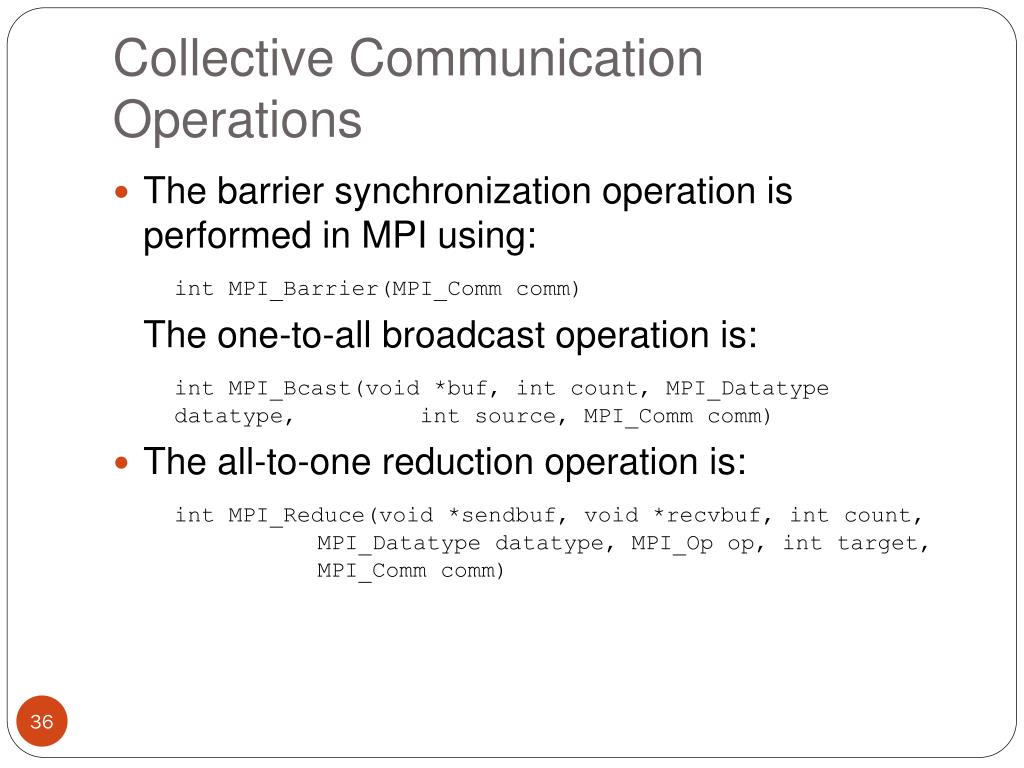 Collective Communication Operations

The barrier synchronization operation is performed in MPI using:

int MPI_Barrier(MPI_Comm comm)

The one-to-all broadcast operation is:

int MPI_Bcast(void *buf, int count, MPI_Datatype datatype, int source, MPI_Comm comm)

The all-to-one reduction operation is:

int MPI_Reduce(void *sendbuf, void *recvbuf, int count, MPI_Datatype datatype, MPI_Op op, int target, MPI_Comm comm)

36